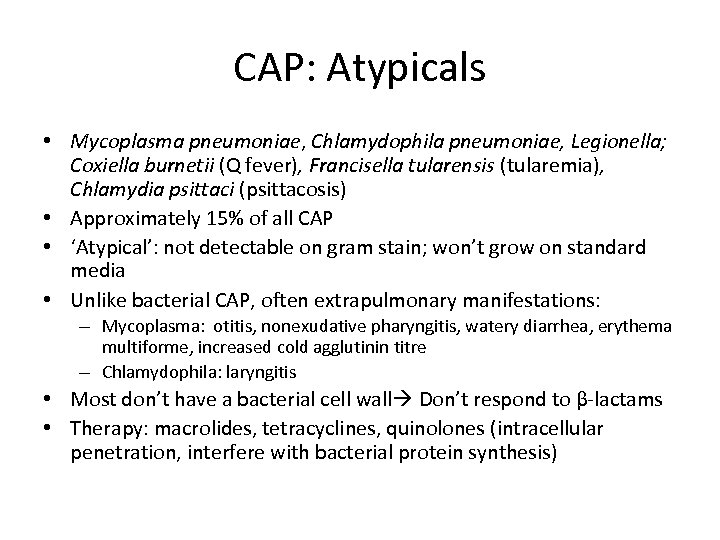 CAP: Atypicals

• Mycoplasma pneumoniae, Chlamydophila pneumoniae, Legionella; Coxiella burnetii (Q fever), Francisella tularensis (tularemia), Chlamydia psittaci (psittacosis)
• Approximately 15% of all CAP
• 'Atypical': not detectable on gram stain; won't grow on standard media
• Unlike bacterial CAP, often extrapulmonary manifestations:
  – Mycoplasma: otitis, nonexudative pharyngitis, watery diarrhea, erythema multiforme, increased cold agglutinin titre
  – Chlamydophila: laryngitis
• Most don't have a bacterial cell wall→ Don't respond to β-lactams
• Therapy: macrolides, tetracyclines, quinolones (intracellular penetration, interfere with bacterial protein synthesis)